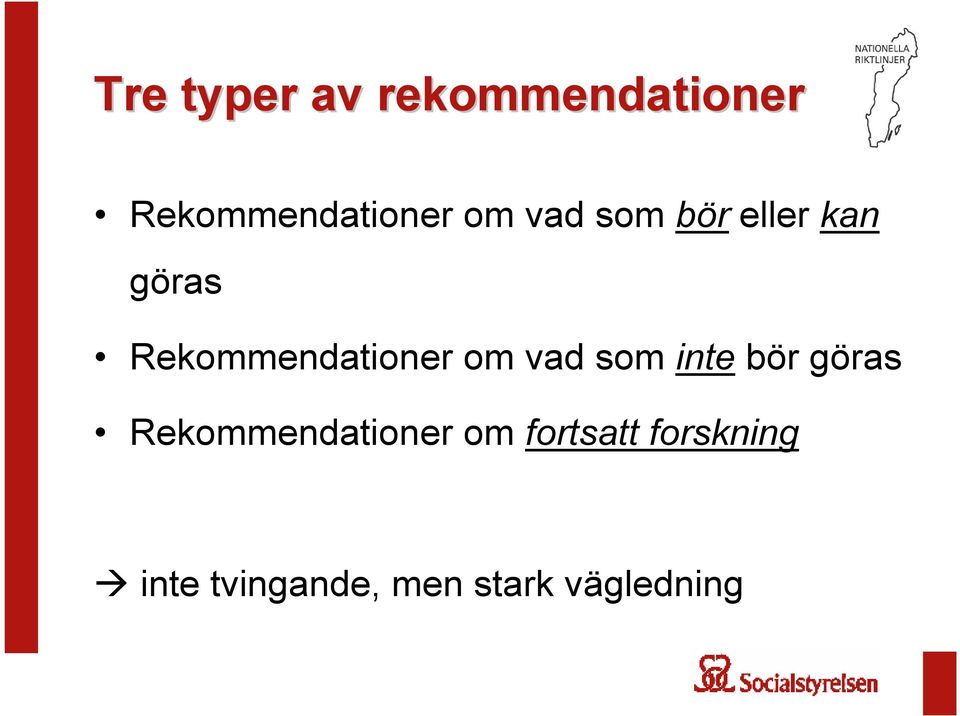 Tre typer av rekommendationer

NATIONELLA RIKTLINJER

• Rekommendationer om vad som bör eller kan göras

• Rekommendationer om vad som inte bör göras

• Rekommendationer om fortsatt forskning

→ inte tvingande, men stark vägledning

Socialstyrelsen